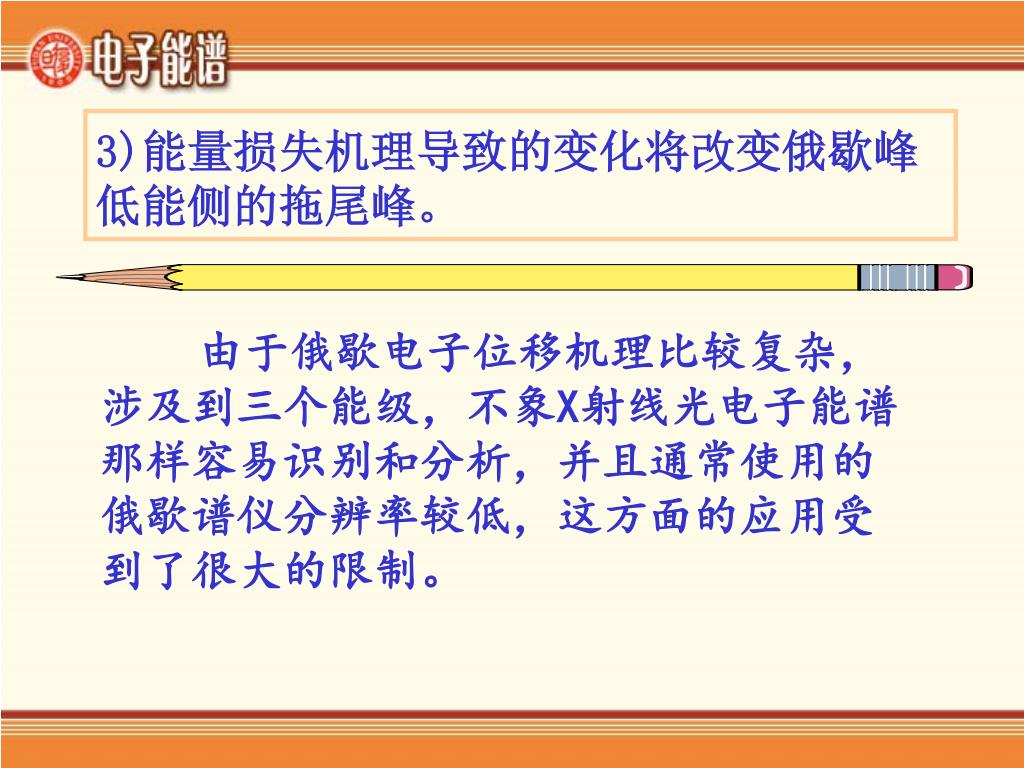 电子能谱

3)能量损失机理导致的变化将改变俄歇峰低能侧的拖尾峰。

由于俄歇电子位移机理比较复杂，涉及到三个能级，不象X射线光电子能谱那样容易识别和分析，并且通常使用的俄歇谱仪分辨率较低，这方面的应用受到了很大的限制。